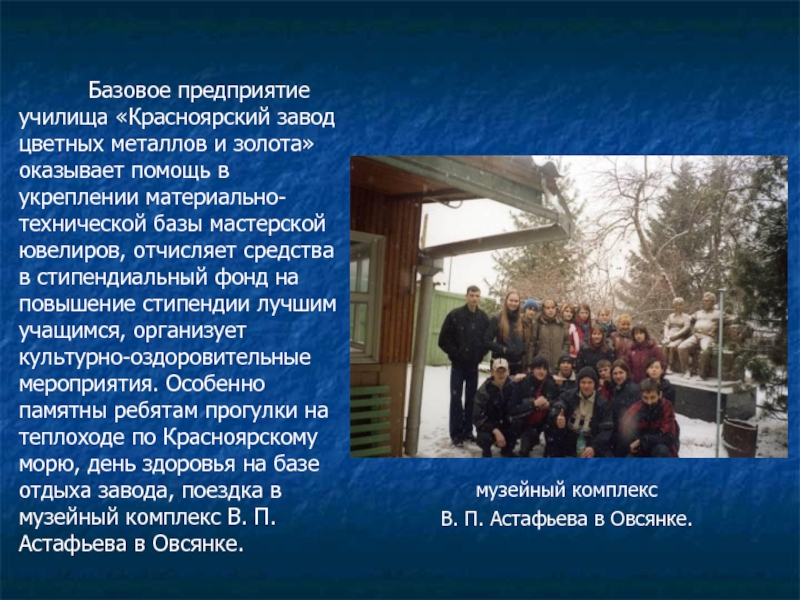 Базовое предприятие училища «Красноярский завод цветных металлов и золота» оказывает помощь в укреплении материально-технической базы мастерской ювелиров, отчисляет средства в стипендиальный фонд на повышение стипендии лучшим учащимся, организует культурно-оздоровительные мероприятия. Особенно памятны ребятам прогулки на теплоходе по Красноярскому морю, день здоровья на базе отдыха завода, поездка в музейный комплекс В. П. Астафьева в Овсянке.

музейный комплекс
В. П. Астафьева в Овсянке.